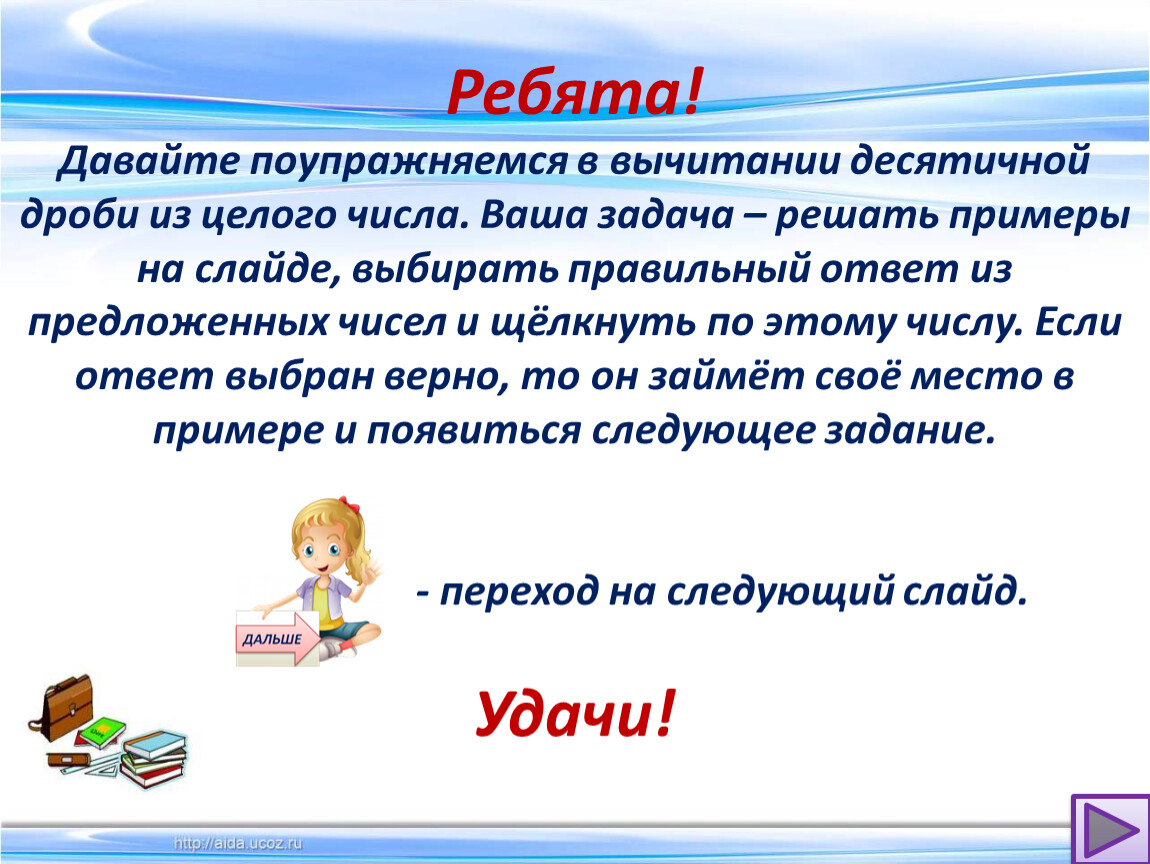 Ребята!

Давайте поупражняемся в вычитании десятичной дроби из целого числа. Ваша задача – решать примеры на слайде, выбирать правильный ответ из предложенных чисел и щёлкнуть по этому числу. Если ответ выбран верно, то он займёт своё место в примере и появиться следующее задание.

ДАЛЬШЕ

- переход на следующий слайд.

Удачи!

http://aida.ucoz.ru